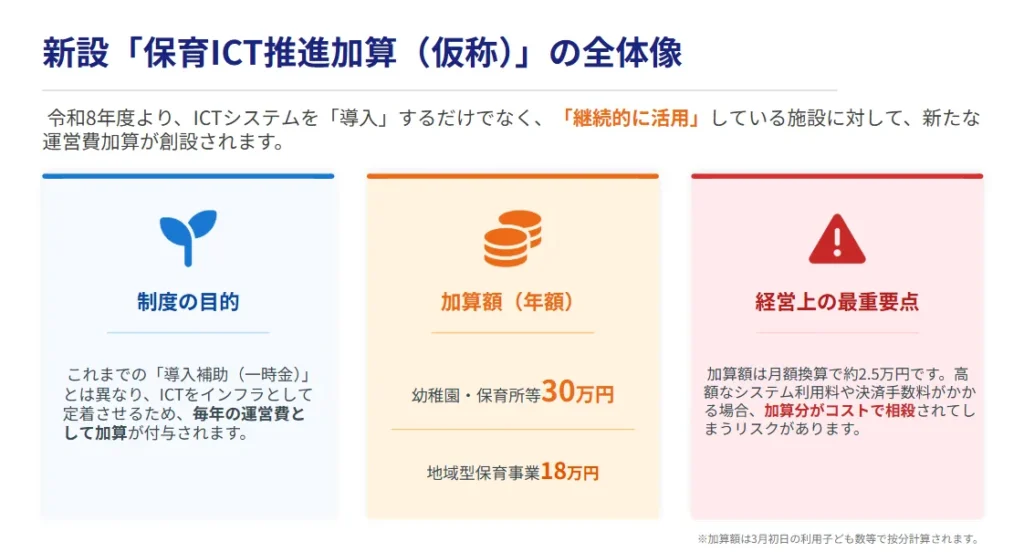 新設「保育ICT推進加算（仮称）」の全体像

令和8年度より、ICTシステムを「導入」するだけでなく、「継続的に活用」している施設に対して、新たな運営費加算が創設されます。

制度の目的

これまでの「導入補助（一時金）」とは異なり、ICTをインフラとして定着させるため、毎年の運営費として加算が付与されます。

加算額（年額）

幼稚園・保育所等30万円

地域型保育事業18万円

経営上の最重要点

加算額は月額換算で約2.5万円です。高額なシステム利用料や決済手数料がかかる場合、加算分がコストで相殺されてしまうリスクがあります。

※加算額は3月初日の利用子ども数等で按分計算されます。